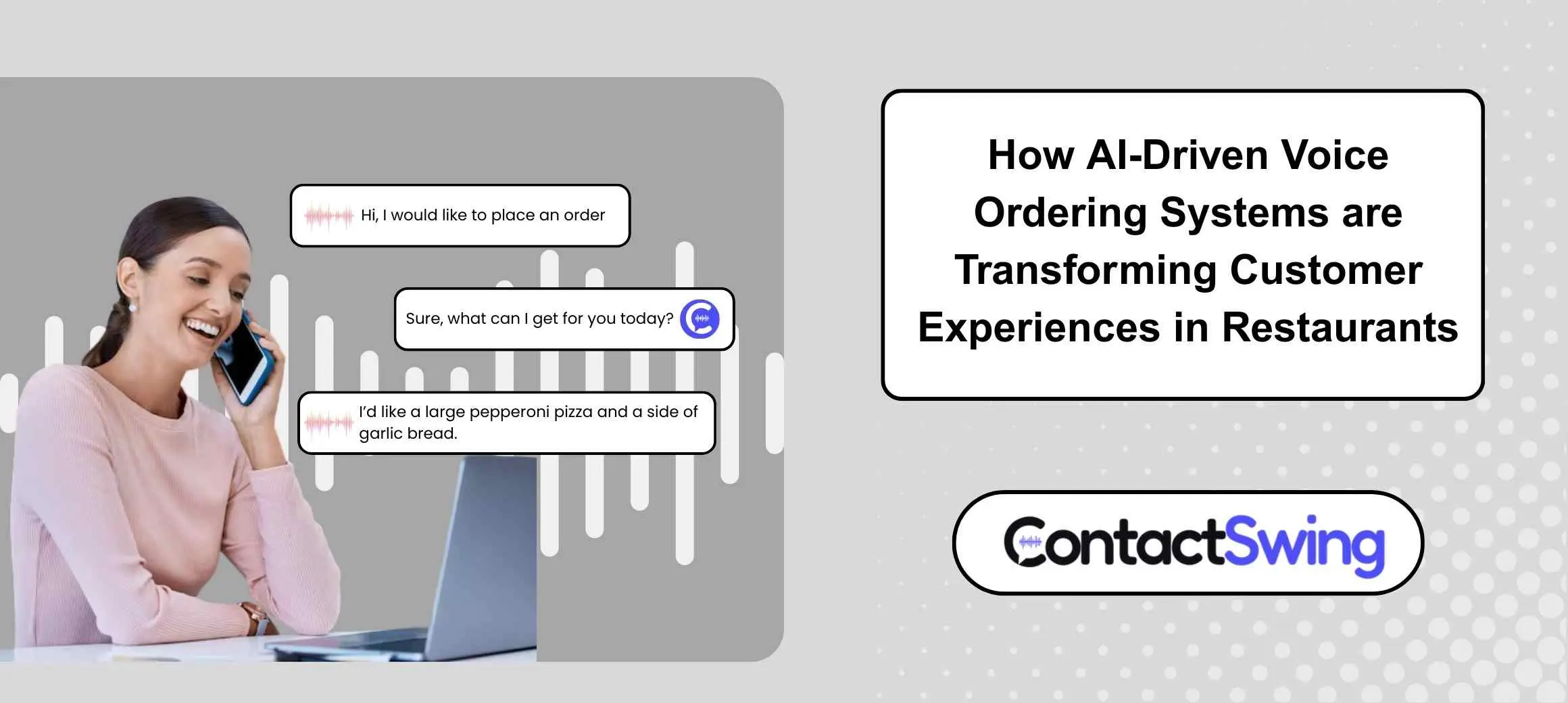 Hi, I would like to place an order

Sure, what can I get for you today?

I'd like a large pepperoni pizza and a side of garlic bread.

How AI-Driven Voice Ordering Systems are Transforming Customer Experiences in Restaurants

ContactSwing